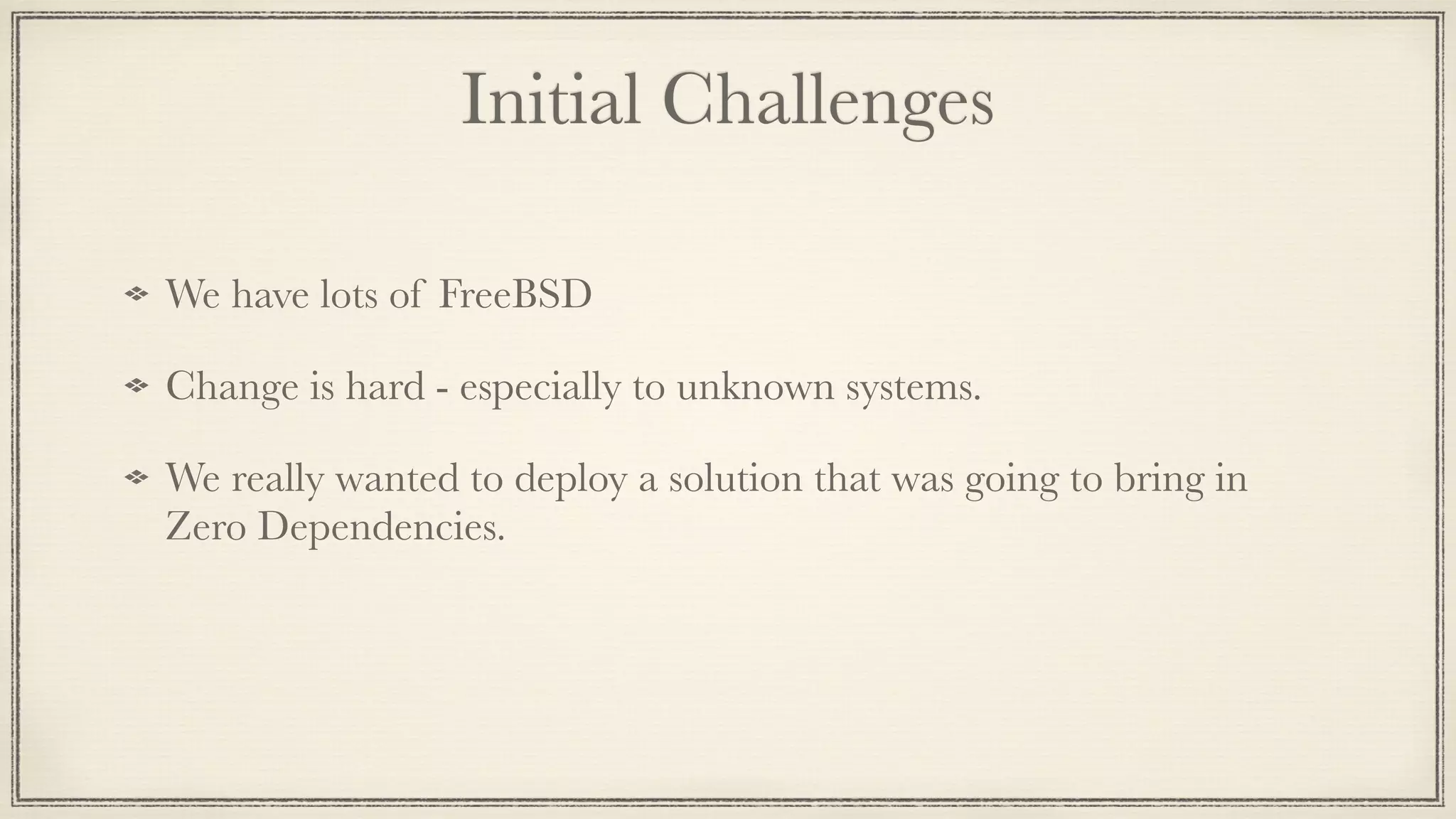 Initial Challenges

❖ We have lots of FreeBSD

❖ Change is hard - especially to unknown systems.

❖ We really wanted to deploy a solution that was going to bring in Zero Dependencies.